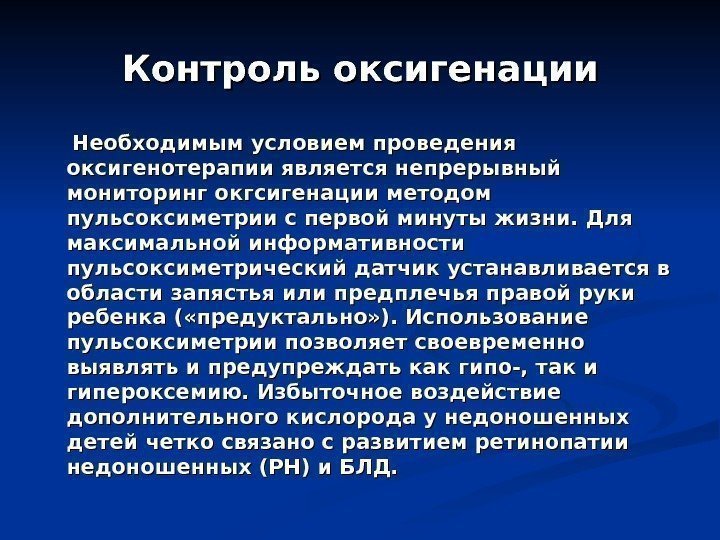 Контроль оксигенации

Необходимым условием проведения оксигенотерапии является непрерывный мониторинг окгсигенации методом пульсоксиметрии с первой минуты жизни. Для максимальной информативности пульсоксиметрический датчик устанавливается в области запястья или предплечья правой руки ребенка («предуктально»). Использование пульсоксиметрии позволяет своевременно выявлять и предупреждать как гипо-, так и гипероксемию. Избыточное воздействие дополнительного кислорода у недоношенных детей четко связано с развитием ретинопатии недоношенных (РН) и БЛД.